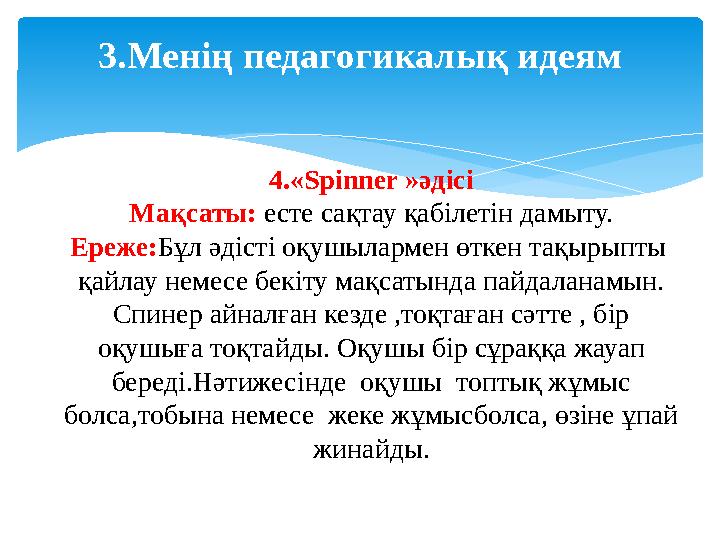 3.Менің педагогикалық идеям

4.«Spinner »әдісі

Мақсаты: есте сақтау қабілетін дамыту.

Ереже:Бұл әдісті оқушылармен өткен тақырыпты қайлау немесе бекіту мақсатында пайдаланамын. Спинер айналған кезде ,тоқтаған сәтте , бір оқушыға тоқтайды. Оқушы бір сұраққа жауап береді.Нәтижесінде оқушы топтық жұмыс болса,тобына немесе жеке жұмысболса, өзіне ұпай жинайды.